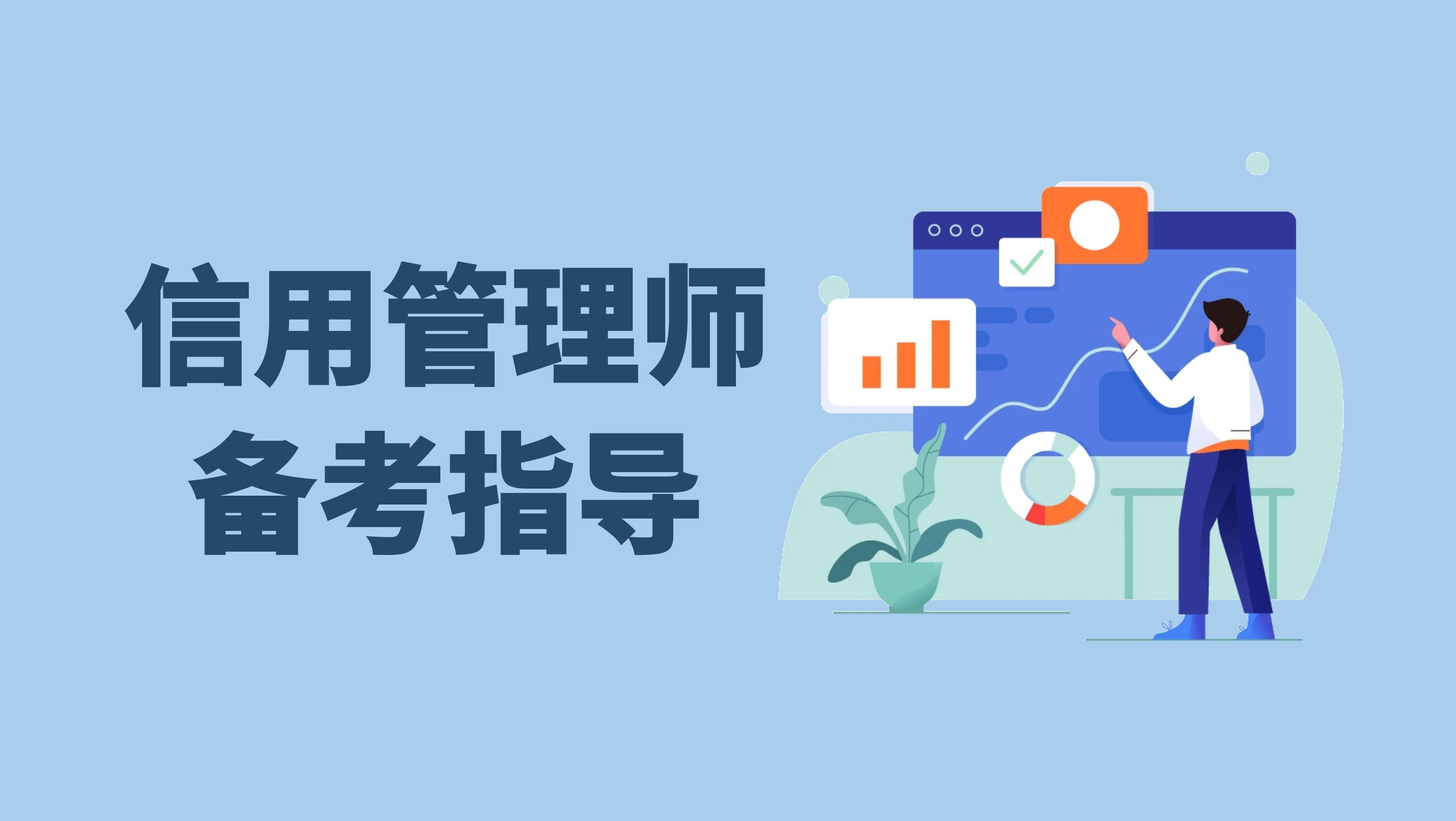 信用管理师
备考指导